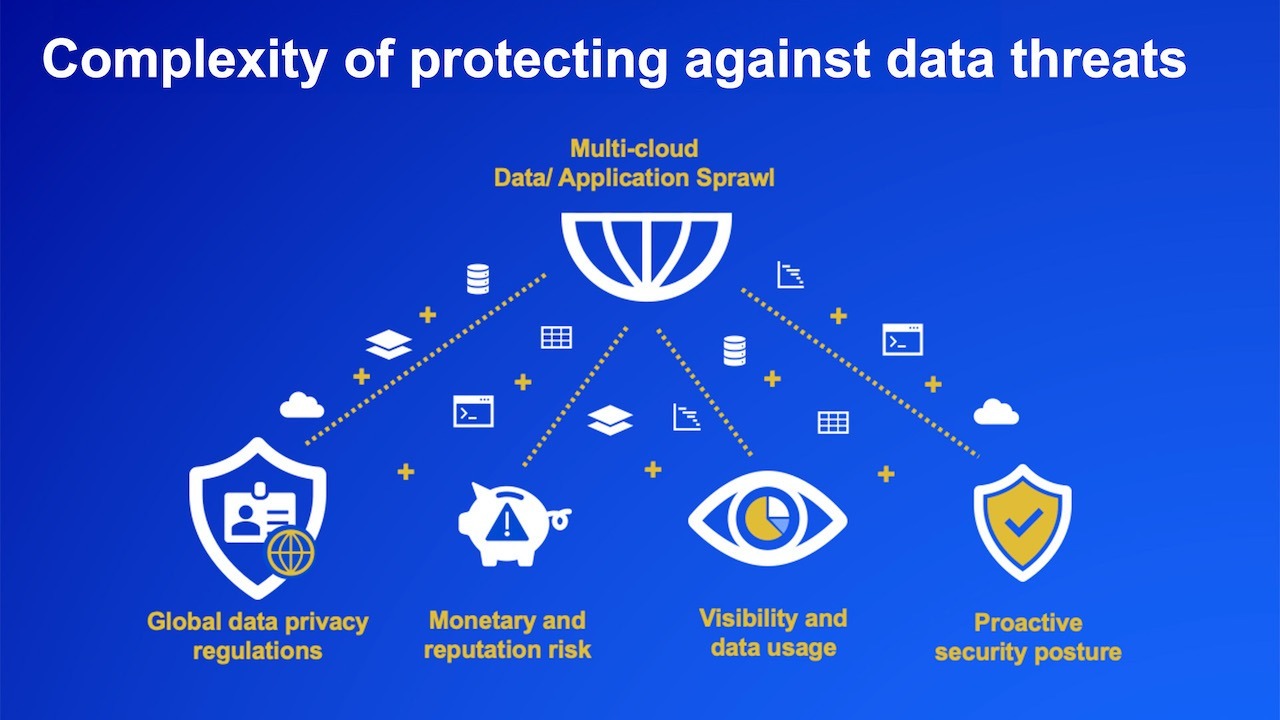 Complexity of protecting against data threats

Multi-cloud
Data/ Application Sprawl

Global data privacy regulations

Monetary and reputation risk

Visibility and data usage

Proactive security posture